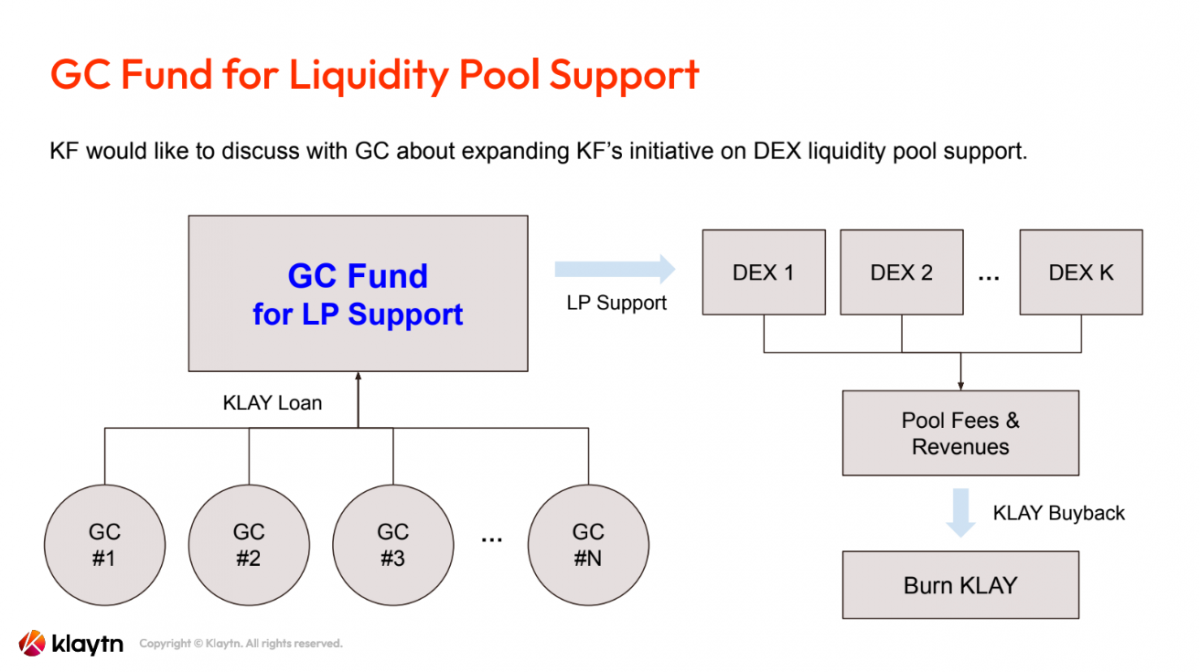 GC Fund for Liquidity Pool Support

KF would like to discuss with GC about expanding KF's initiative on DEX liquidity pool support.

GC Fund
for LP Support

LP Support

DEX 1

DEX 2

...

DEX K

KLAY Loan

Pool Fees & Revenues

KLAY Buyback

Burn KLAY

GC #1

GC #2

GC #3

...

GC #N

klaytn

Copyright © Klaytn. All rights reserved.